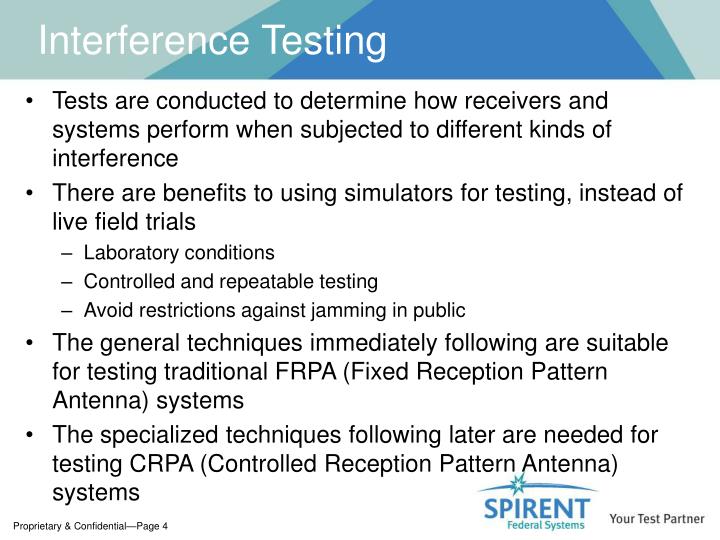 Interference Testing

• Tests are conducted to determine how receivers and systems perform when subjected to different kinds of interference

• There are benefits to using simulators for testing, instead of live field trials
– Laboratory conditions
– Controlled and repeatable testing
– Avoid restrictions against jamming in public

• The general techniques immediately following are suitable for testing traditional FRPA (Fixed Reception Pattern Antenna) systems

• The specialized techniques following later are needed for testing CRPA (Controlled Reception Pattern Antenna) systems

Proprietary & Confidential—Page 4

SPIRENT
Federal Systems

Your Test Partner